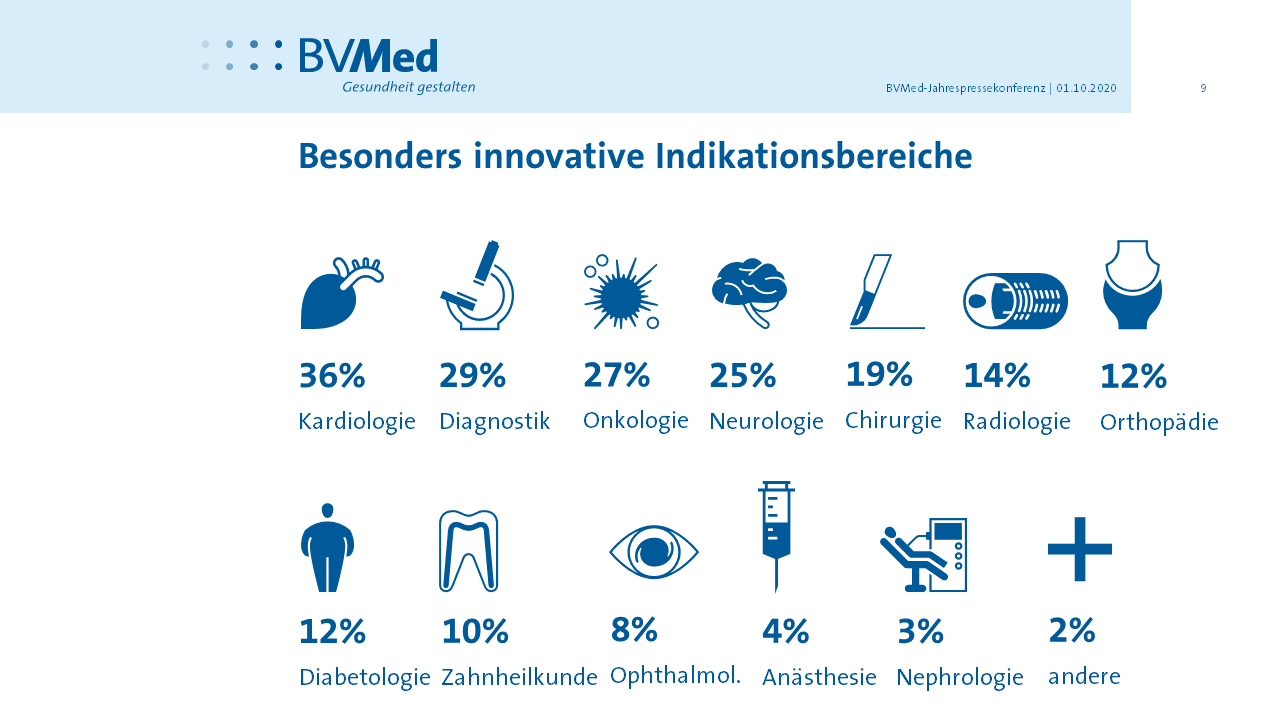 BVMed
Gesundheit gestalten

BVMed-Jahrespressekonferenz | 01.10.2020

9

Besonders innovative Indikationsbereiche

36%
Kardiologie

29%
Diagnostik

27%
Onkologie

25%
Neurologie

19%
Chirurgie

14%
Radiologie

12%
Orthopädie

12%
Diabetologie

10%
Zahnheilkunde

8%
Ophthalmol.

4%
Anästhesie

3%
Nephrologie

2%
andere